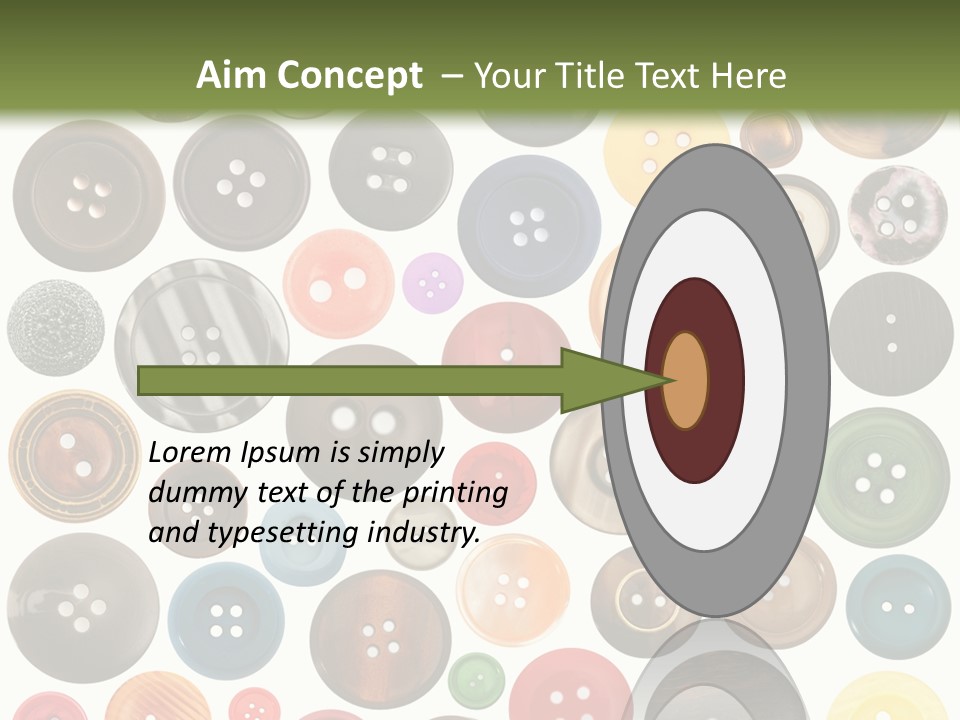 Aim Concept – Your Title Text Here

Lorem Ipsum is simply dummy text of the printing and typesetting industry.